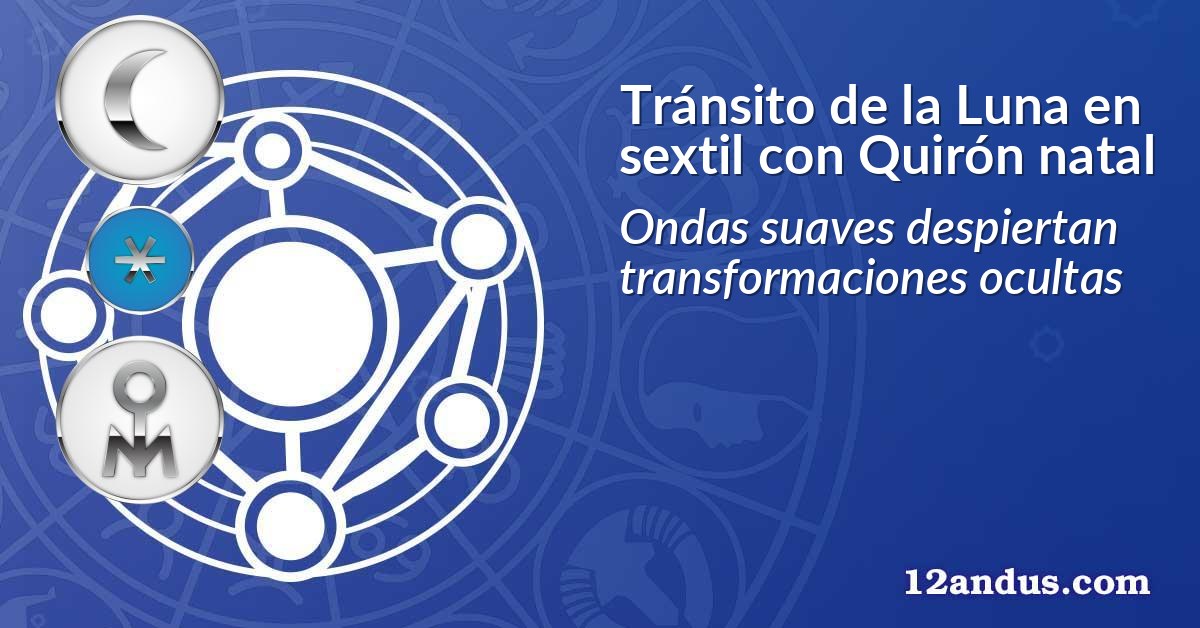 Tránsito de la Luna en sextil con Quirón natal

Ondas suaves despiertan transformaciones ocultas

12andus.com